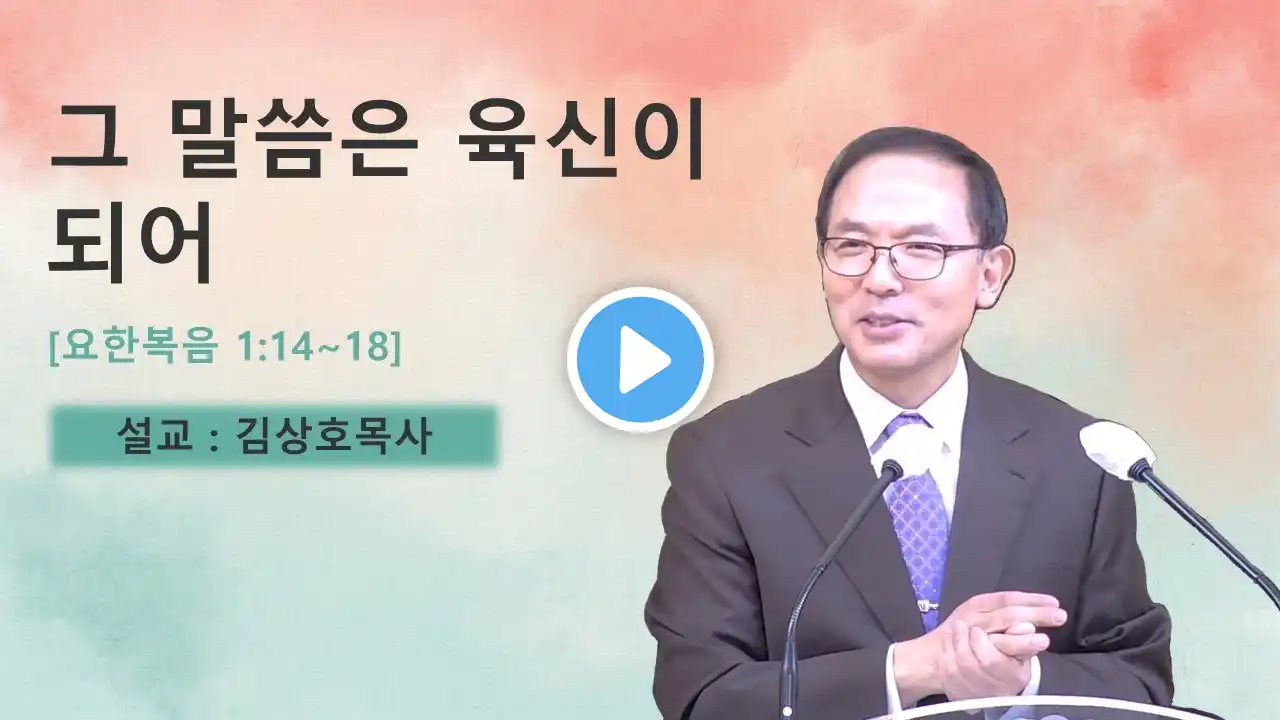 그 말씀은 육신이 되어

[요한복음 1:14~18]

설교 : 김상호목사